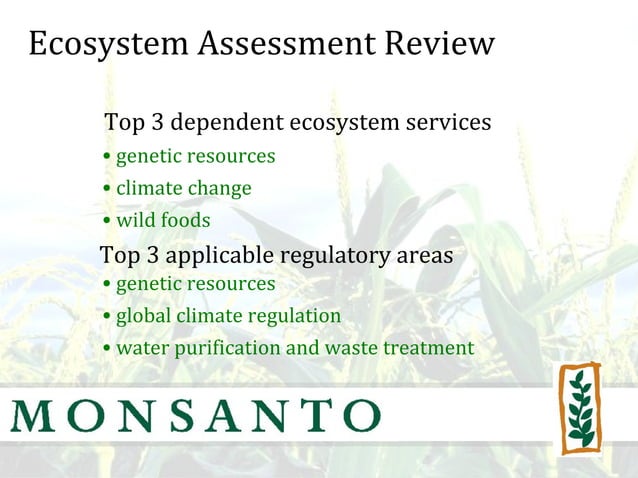 Ecosystem Assessment Review

Top 3 dependent ecosystem services
• genetic resources
• climate change
• wild foods

Top 3 applicable regulatory areas
• genetic resources
• global climate regulation
• water purification and waste treatment

MONSANTO